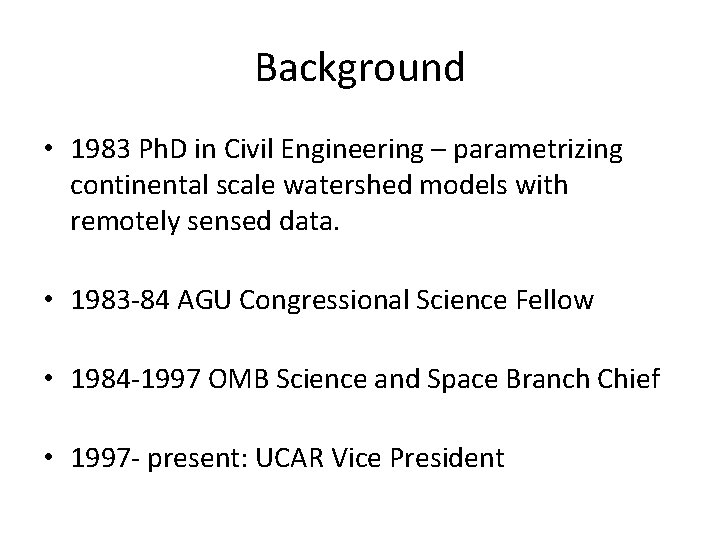 Background

• 1983 PhD in Civil Engineering – parametrizing continental scale watershed models with remotely sensed data.

• 1983-84 AGU Congressional Science Fellow

• 1984-1997 OMB Science and Space Branch Chief

• 1997- present: UCAR Vice President